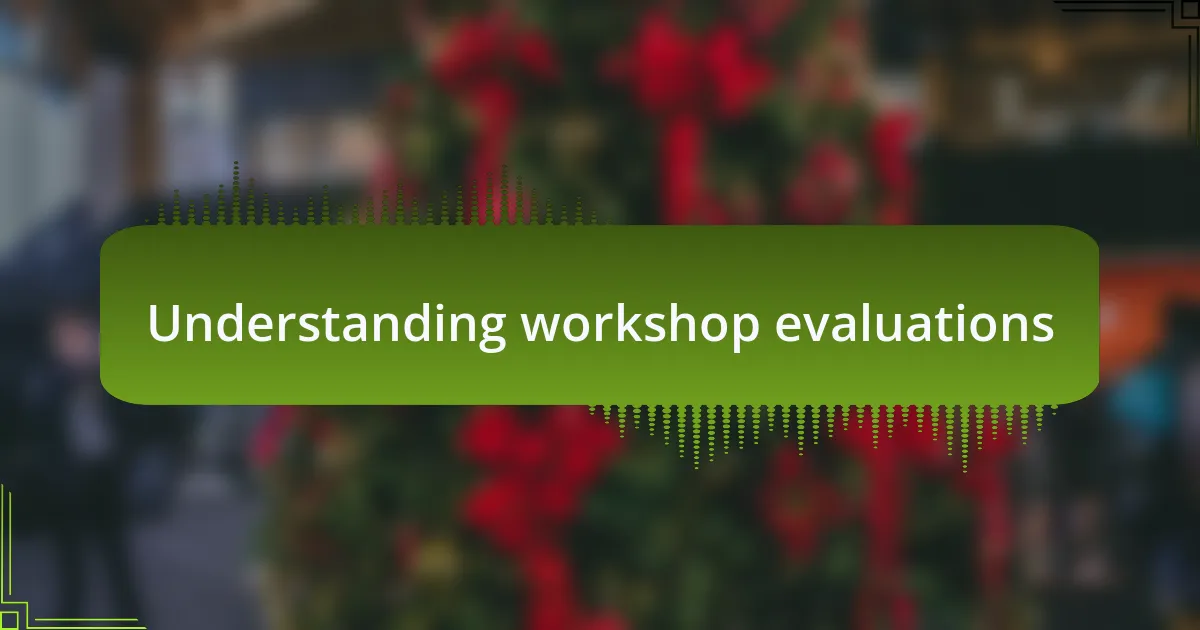 Understanding workshop evaluations